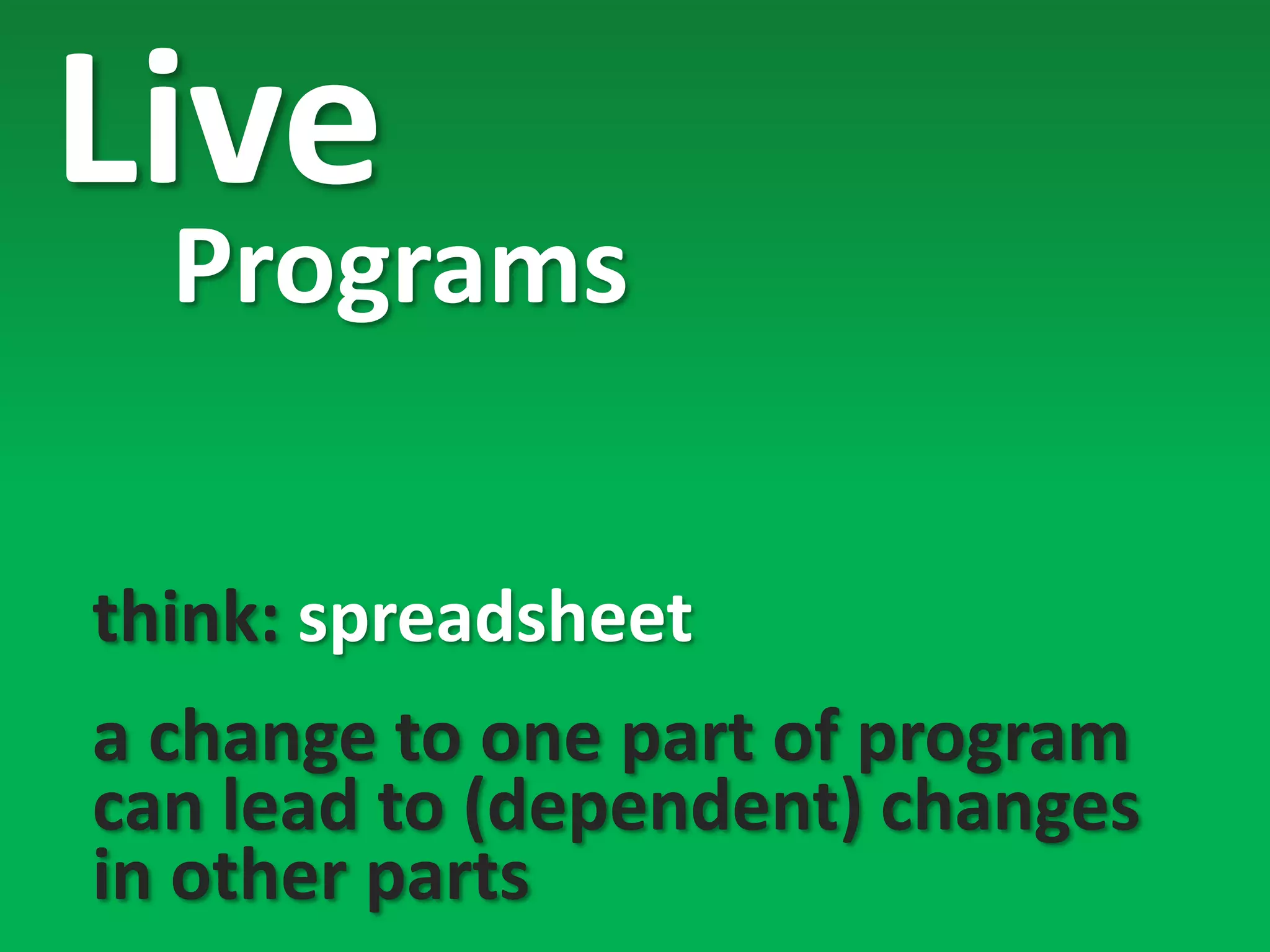 Live
Programs

think: spreadsheet

a change to one part of program can lead to (dependent) changes in other parts